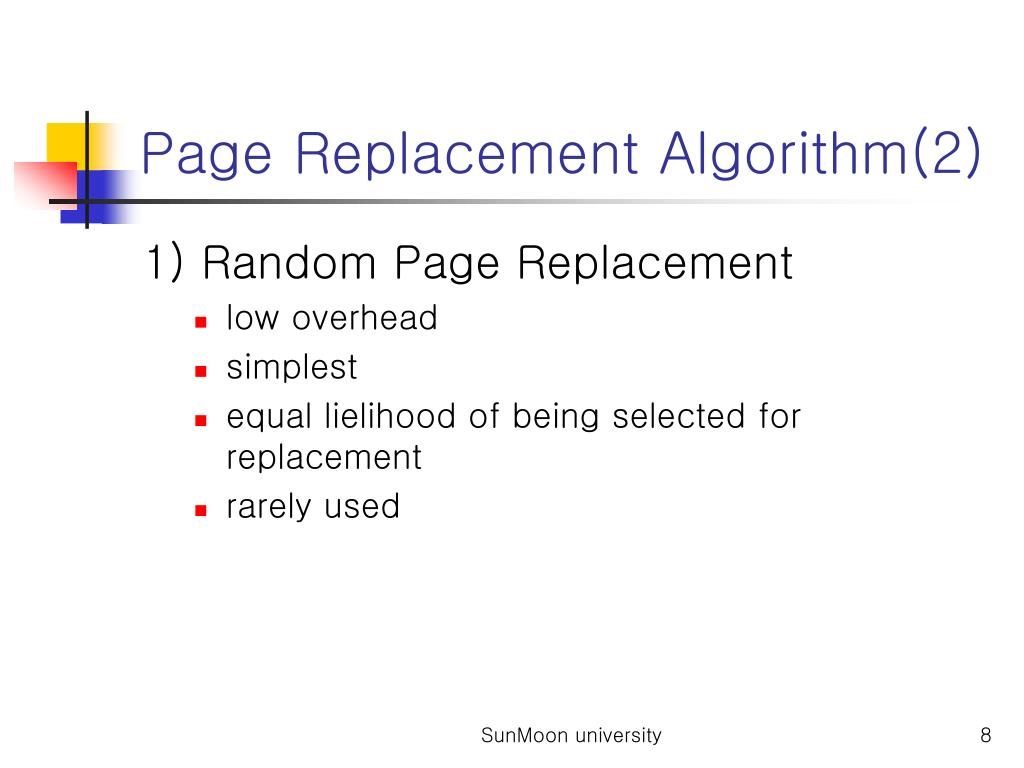 Page Replacement Algorithm(2)

1) Random Page Replacement

- low overhead
- simplest
- equal lielihood of being selected for replacement
- rarely used

SunMoon university

8